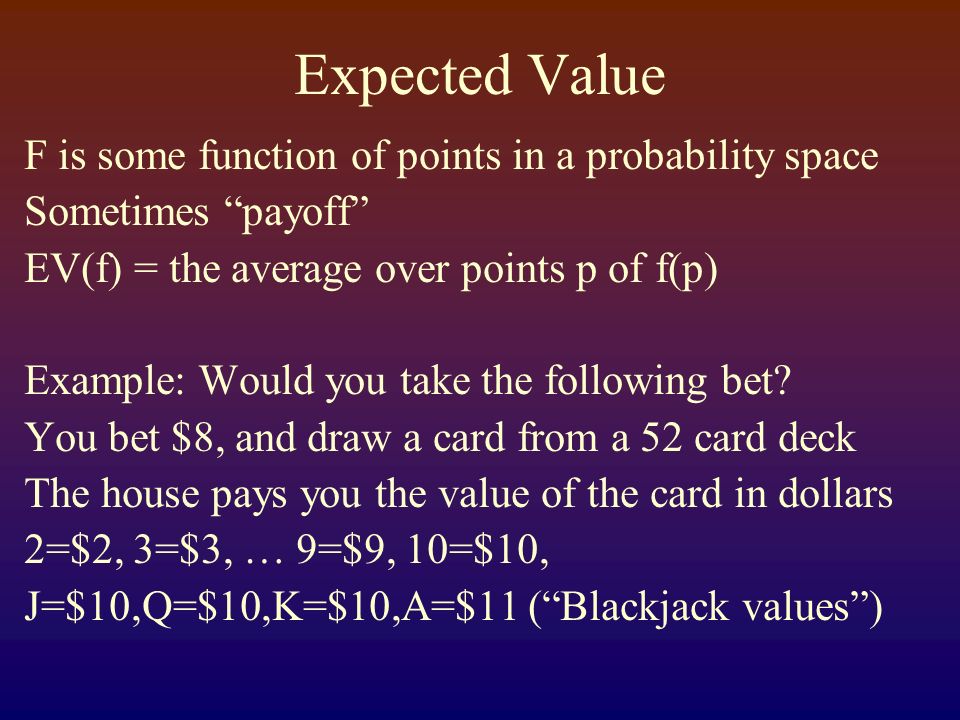 Expected Value

F is some function of points in a probability space
Sometimes “payoff”
EV(f) = the average over points p of f(p)

Example: Would you take the following bet?
You bet \$8, and draw a card from a 52 card deck
The house pays you the value of the card in dollars
2=\$2, 3=\$3, … 9=\$9, 10=\$10,
J=\$10,Q=\$10,K=\$10,A=\$11 (“Blackjack values”)